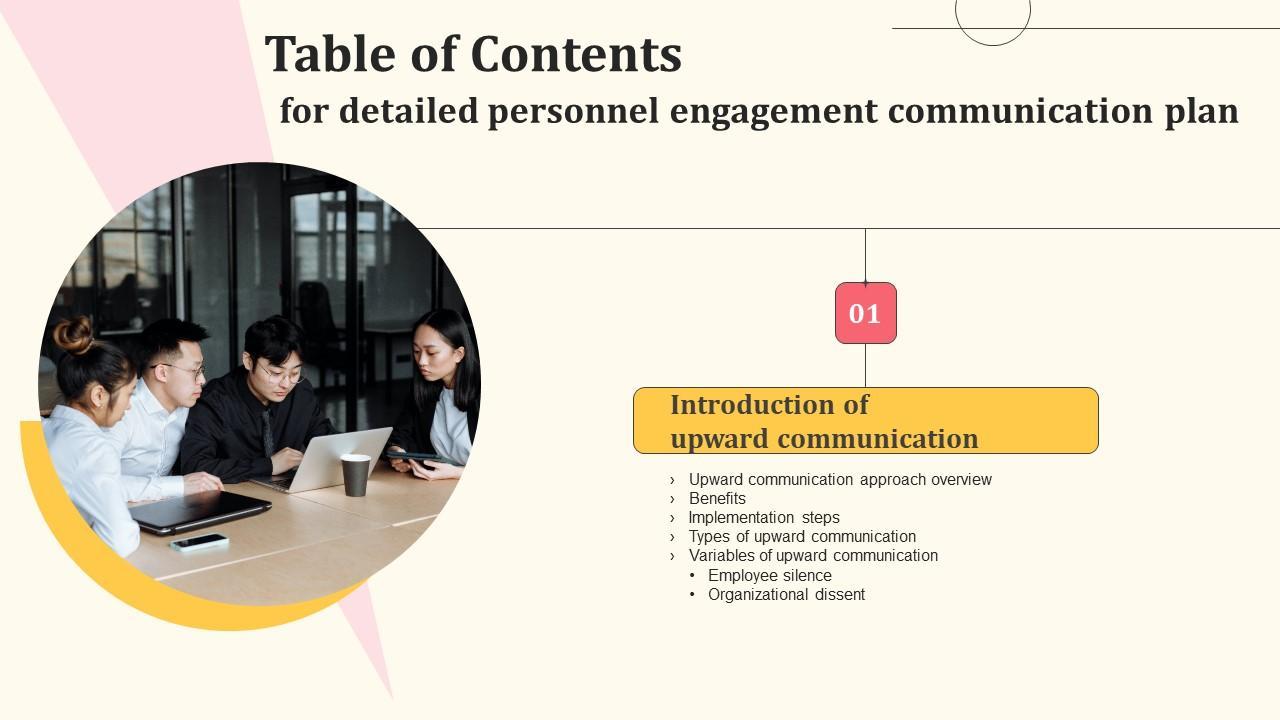 Table of Contents
for detailed personnel engagement communication plan

01

Introduction of upward communication

› Upward communication approach overview
› Benefits
› Implementation steps
› Types of upward communication
› Variables of upward communication
• Employee silence
• Organizational dissent